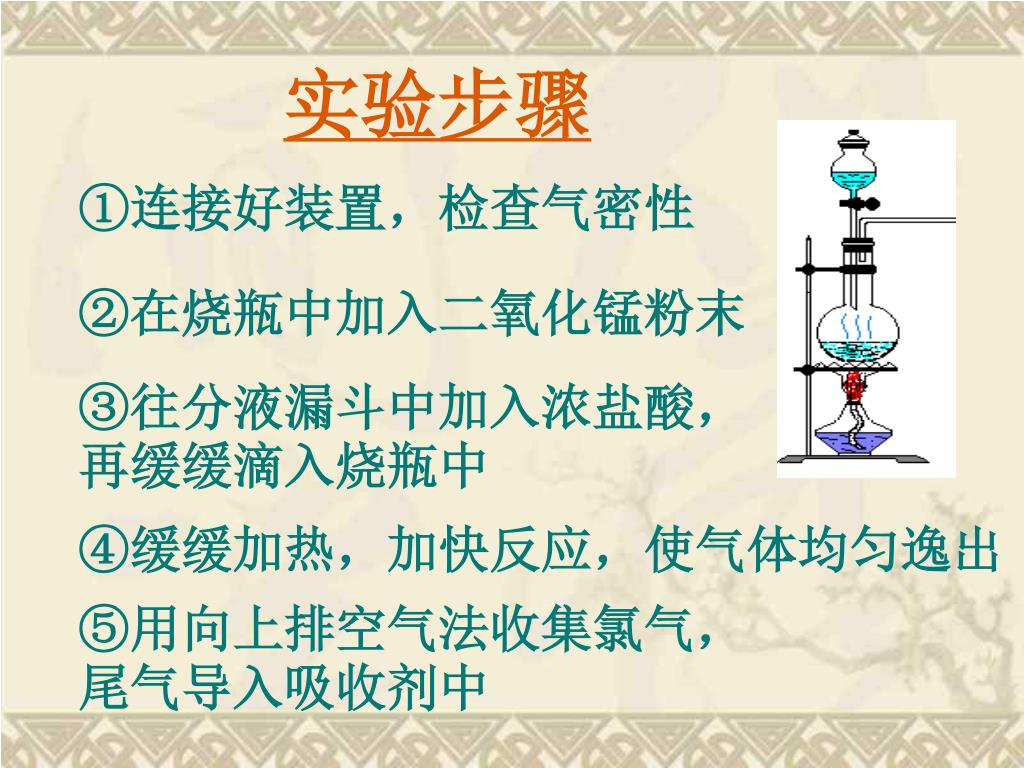 实验步骤

①连接好装置，检查气密性

②在烧瓶中加入二氧化锰粉末

③往分液漏斗中加入浓盐酸，再缓缓滴入烧瓶中

④缓缓加热，加快反应，使气体均匀逸出

⑤用向上排空气法收集氯气，尾气导入吸收剂中